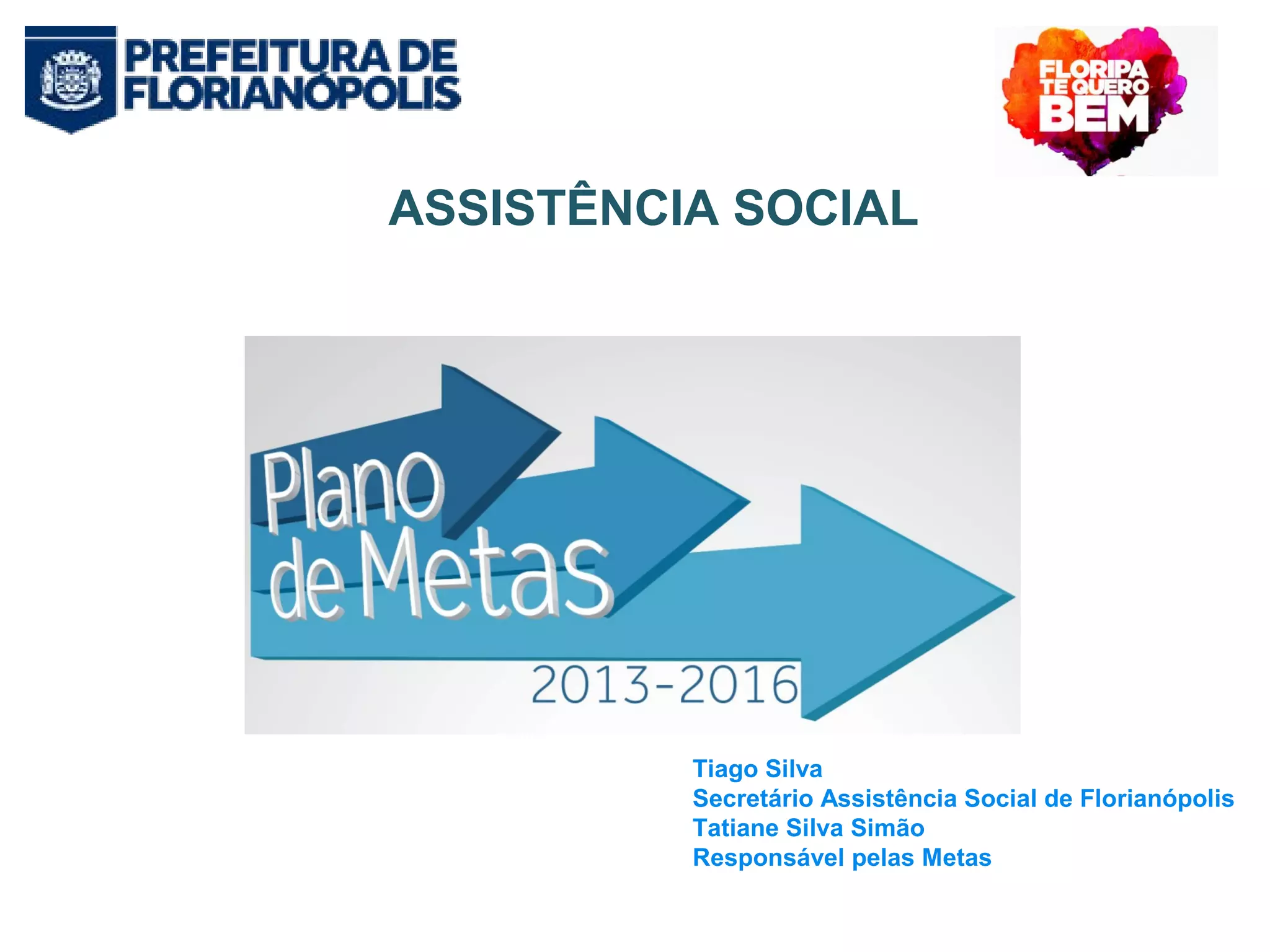 PREFEITURA DE FLORIANÓPOLIS

FLORIPA TE QUERO BEM

ASSISTÊNCIA SOCIAL

Plano de Metas
2013-2016

Tiago Silva
Secretário Assistência Social de Florianópolis
Tatiane Silva Simão
Responsável pelas Metas